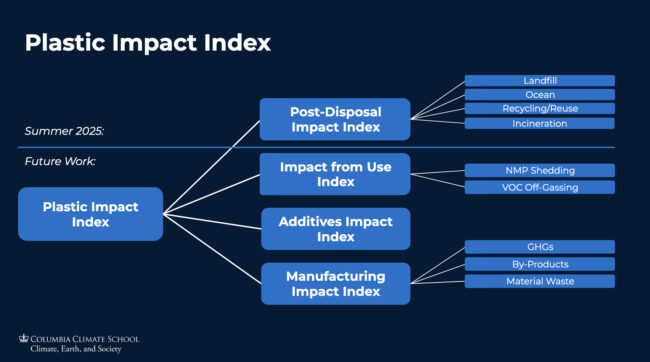 Plastic Impact Index

Summer 2025:

Future Work:

Plastic Impact Index

Post-Disposal Impact Index

Landfill

Ocean

Recycling/Reuse

Incineration

Impact from Use Index

NMP Shedding

VOC Off-Gassing

Additives Impact Index

Manufacturing Impact Index

GHGs

By-Products

Material Waste

COLUMBIA CLIMATE SCHOOL
Climate, Earth, and Society